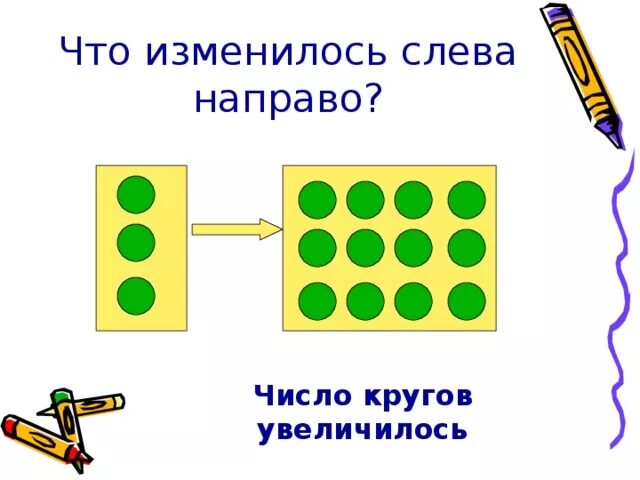 Что изменилось слева направо?

Число кругов увеличилось